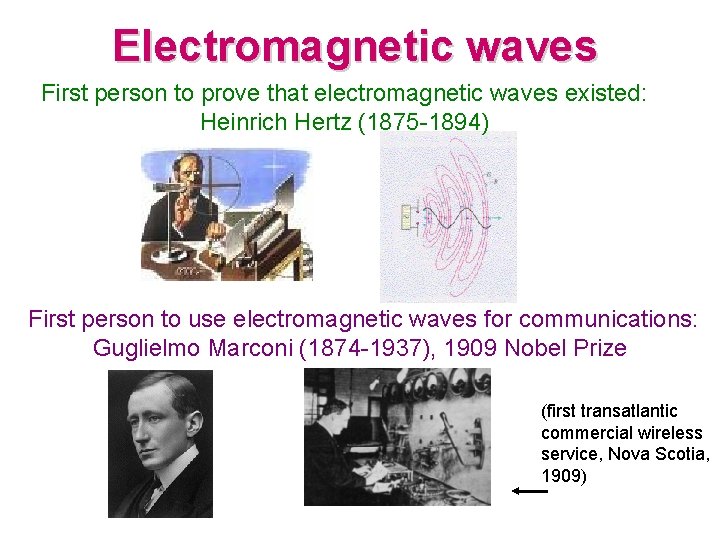 Electromagnetic waves

First person to prove that electromagnetic waves existed: Heinrich Hertz (1875-1894)

First person to use electromagnetic waves for communications: Guglielmo Marconi (1874-1937), 1909 Nobel Prize

(first transatlantic commercial wireless service, Nova Scotia, 1909)